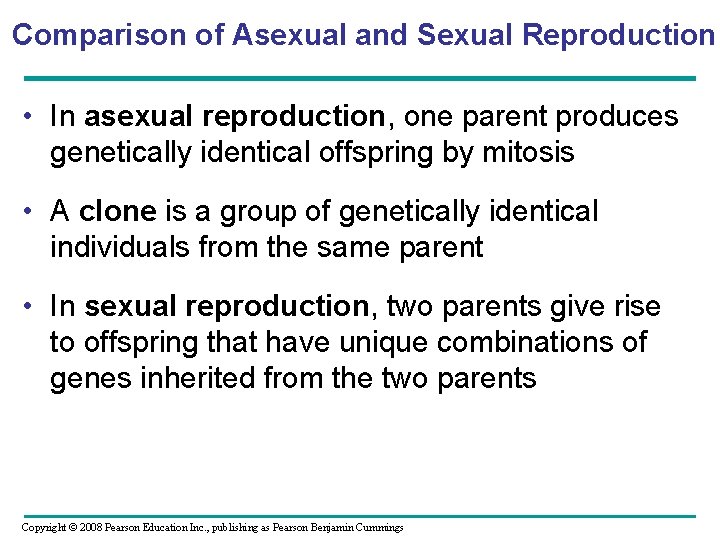 Comparison of Asexual and Sexual Reproduction

• In asexual reproduction, one parent produces genetically identical offspring by mitosis

• A clone is a group of genetically identical individuals from the same parent

• In sexual reproduction, two parents give rise to offspring that have unique combinations of genes inherited from the two parents

Copyright © 2008 Pearson Education Inc., publishing as Pearson Benjamin Cummings